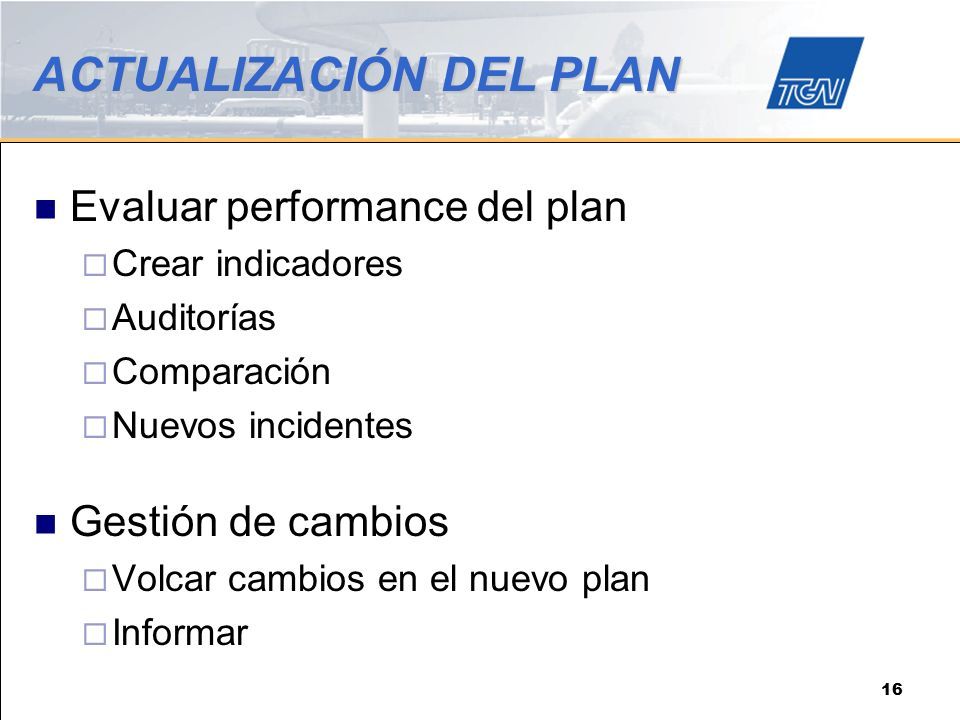 ACTUALIZACIÓN DEL PLAN

TGN

■ Evaluar performance del plan
□ Crear indicadores
□ Auditorías
□ Comparación
□ Nuevos incidentes

■ Gestión de cambios
□ Volcar cambios en el nuevo plan
□ Informar

16